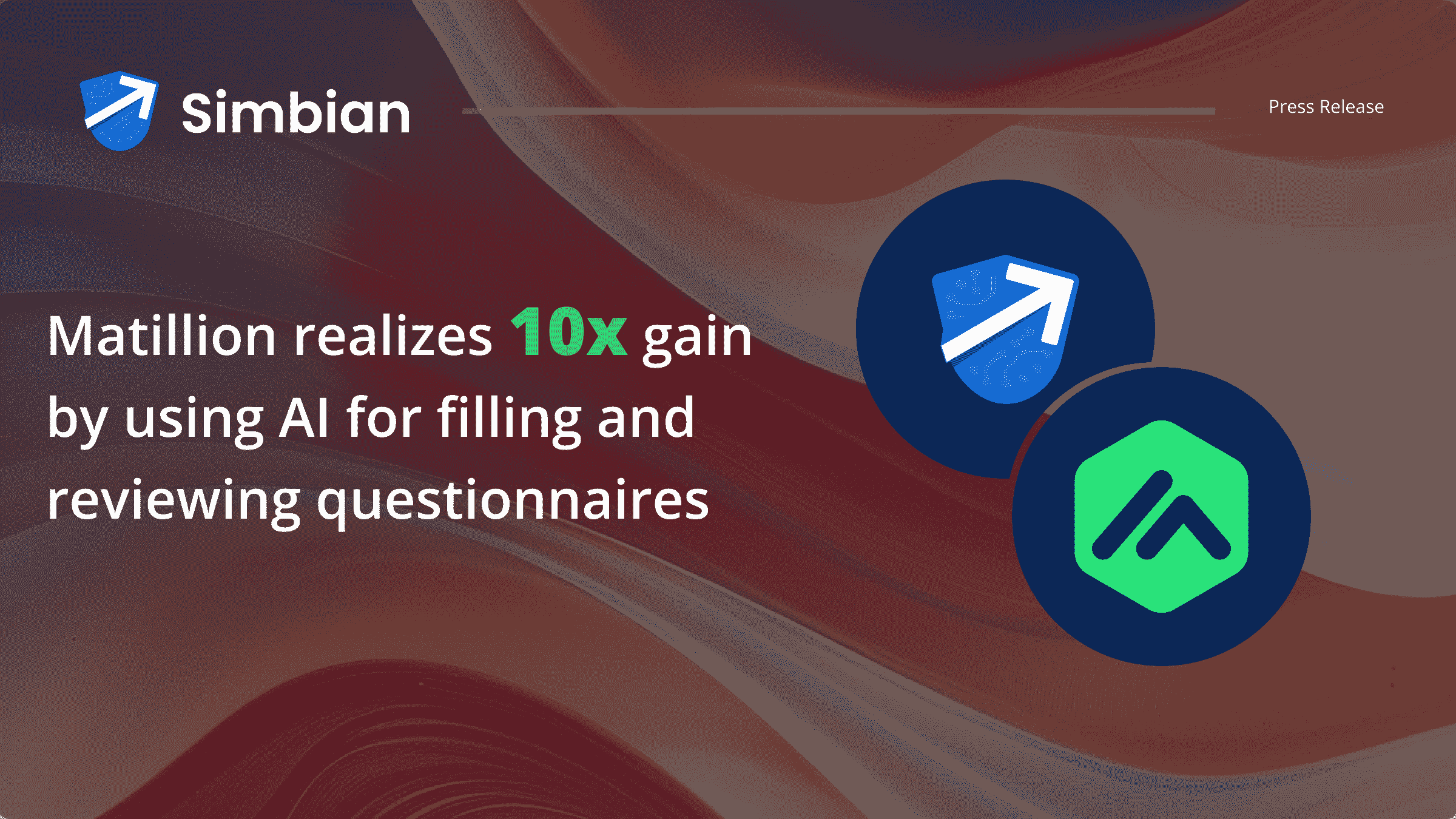 Simbian

Press Release

Matillion realizes 10x gain by using AI for filling and reviewing questionnaires